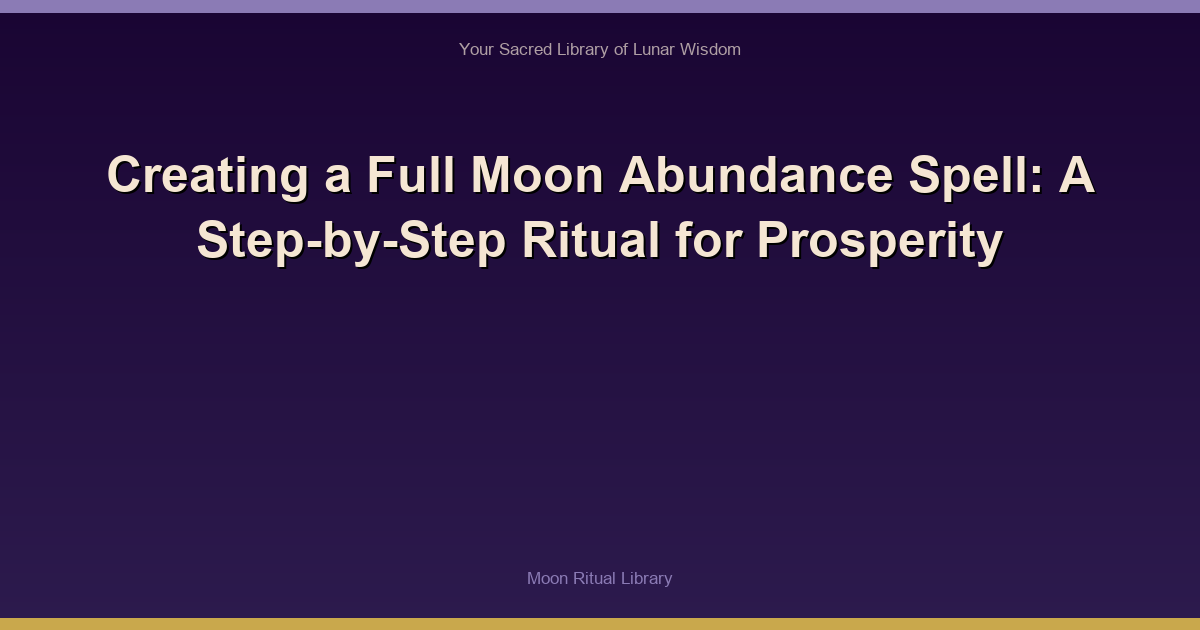 Your Sacred Library of Lunar Wisdom

Creating a Full Moon Abundance Spell: A Step-by-Step Ritual for Prosperity

Moon Ritual Library